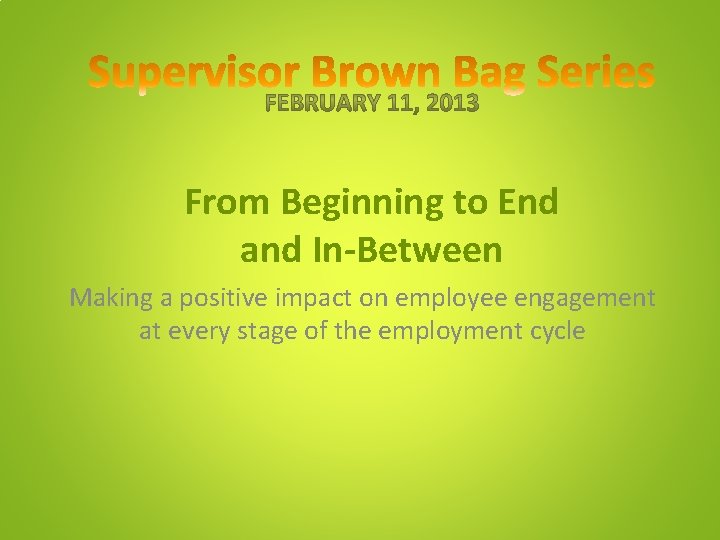 Supervisor Brown Bag Series
FEBRUARY 11, 2013

From Beginning to End
and In-Between

Making a positive impact on employee engagement at every stage of the employment cycle